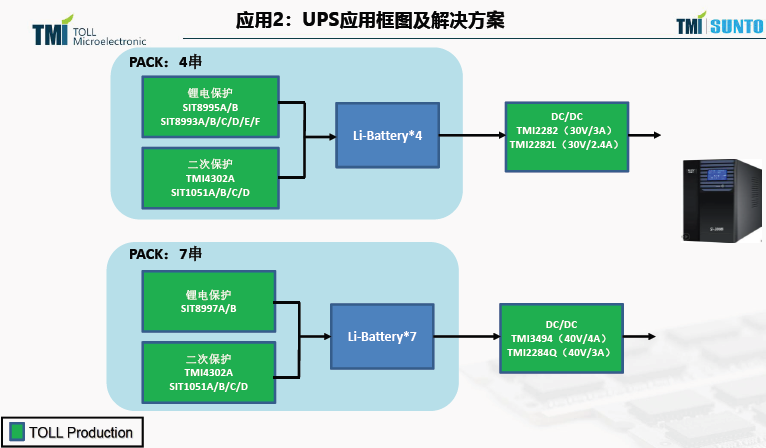 TMI TOLL Microelectronic

应用2：UPS应用框图及解决方案

TMI SUNTO

PACK：4串

锂电保护
SIT8995A/B
SIT8993A/B/C/D/E/F

二次保护
TMI4302A
SIT1051A/B/C/D

Li-Battery*4

DC/DC
TMI2282（30V/3A）
TMI2282L（30V/2.4A）

PACK：7串

锂电保护
SIT8997A/B

二次保护
TMI4302A
SIT1051A/B/C/D

Li-Battery*7

DC/DC
TMI3494（40V/4A）
TMI2284Q（40V/3A）

TOLL Production